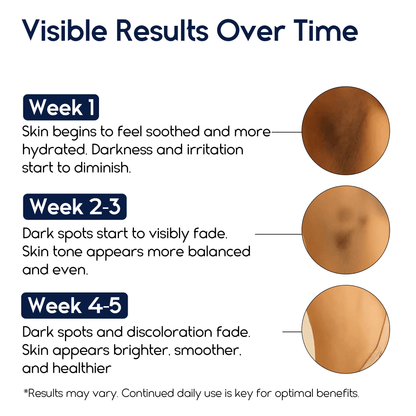 Visible Results Over Time

Week 1

Skin begins to feel soothed and more hydrated. Darkness and irritation start to diminish.

Week 2-3

Dark spots start to visibly fade. Skin tone appears more balanced and even.

Week 4-5

Dark spots and discoloration fade. Skin appears brighter, smoother, and healthier

*Results may vary. Continued daily use is key for optimal benefits.